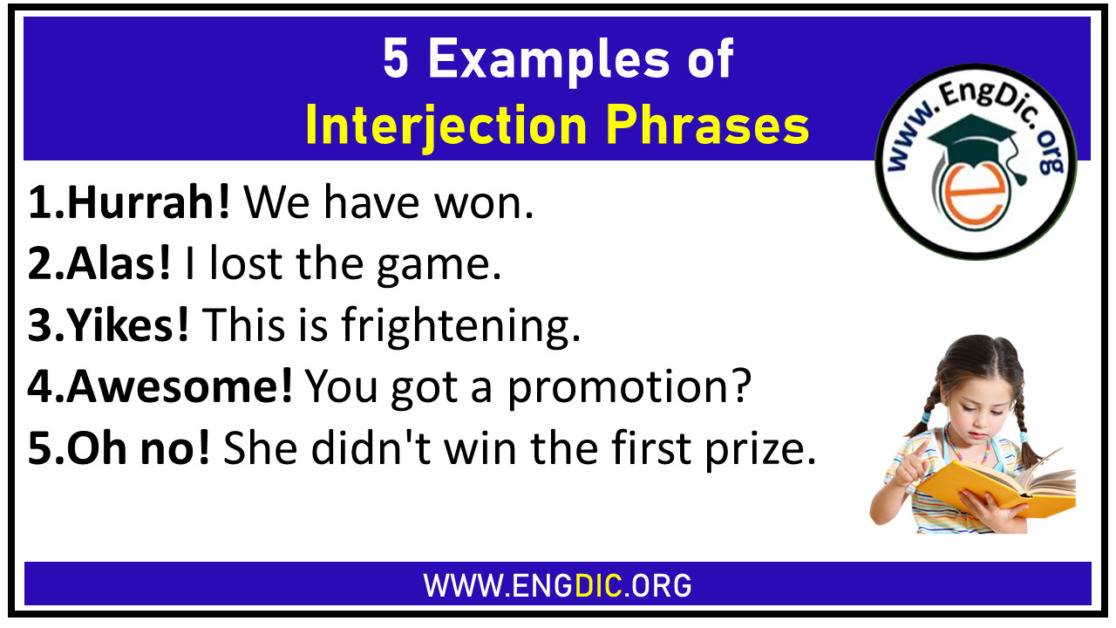 5 Examples of
Interjection Phrases

www.EngDic.org

1.Hurrah! We have won.
2.Alas! I lost the game.
3.Yikes! This is frightening.
4.Awesome! You got a promotion?
5.Oh no! She didn't win the first prize.

WWW.ENGDIC.ORG